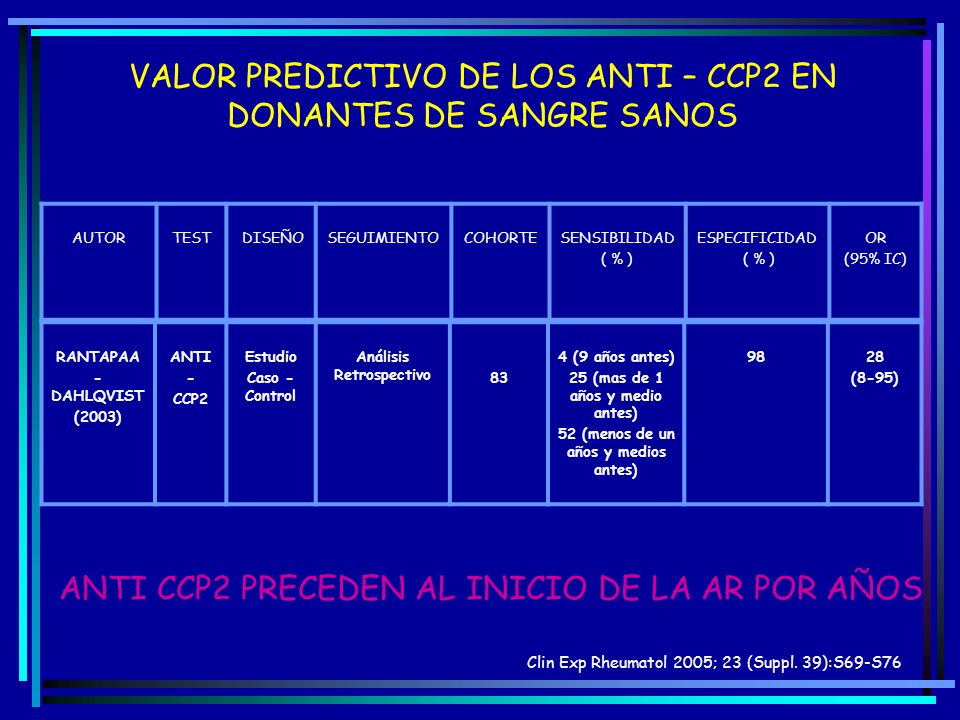 VALOR PREDICTIVO DE LOS ANTI – CCP2 EN DONANTES DE SANGRE SANOS

| AUTOR | TEST | DISEÑO | SEGUIMIENTO | COHORTE | SENSIBILIDAD ( % ) | ESPECIFICIDAD ( % ) | OR (95% IC) |
|---|---|---|---|---|---|---|---|
| RANTAPAA - DAHLQVIST (2003) | ANTI - CCP2 | Estudio Caso - Control | Análisis Retrospectivo | 83 | 4 (9 años antes) 25 (mas de 1 años y medio antes) 52 (menos de un años y medios antes) | 98 | 28 (8-95) |

ANTI CCP2 PRECEDEN AL INICIO DE LA AR POR AÑOS

Clin Exp Rheumatol 2005; 23 (Suppl. 39):S69-S76